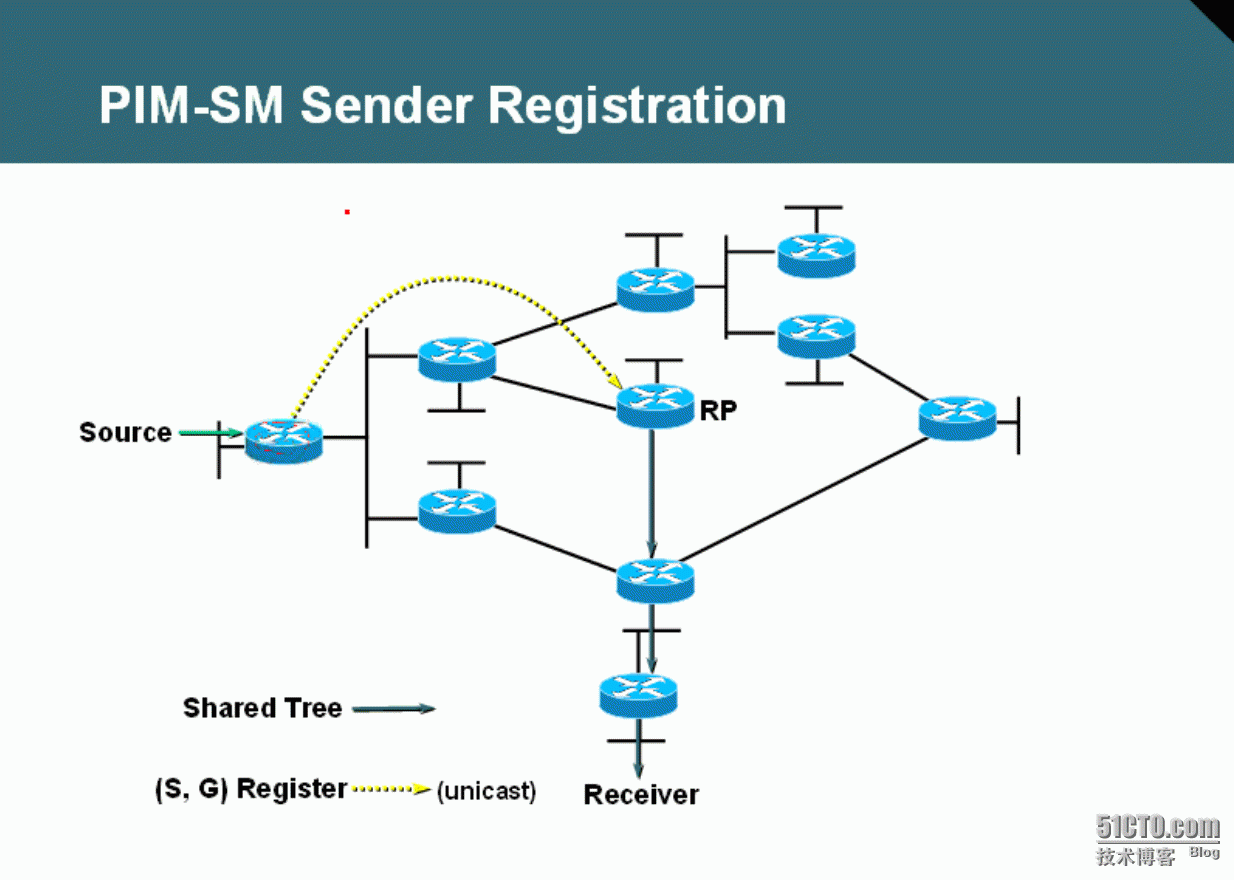 PIM-SM Sender Registration

Source

RP

Shared Tree

(S, G) Register (unicast)

Receiver

51CTO.com
技术博客 Blog